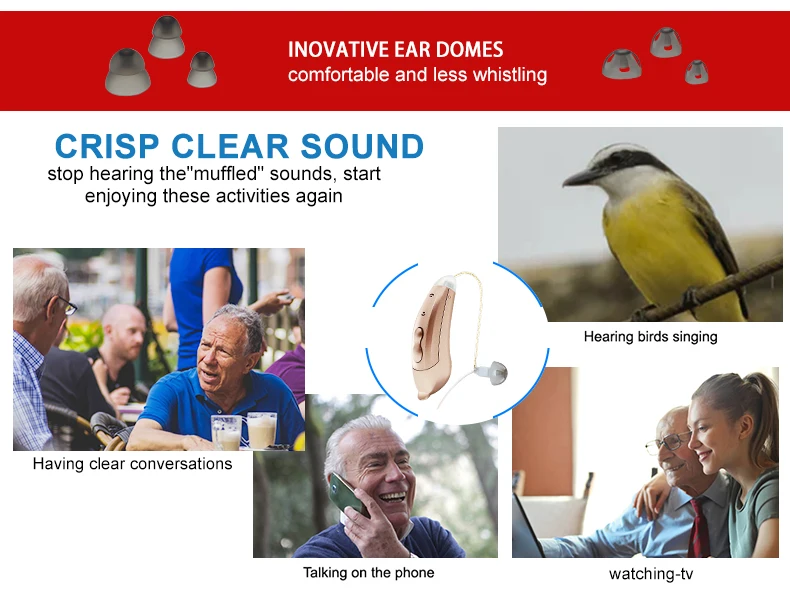 INOVATIVE EAR DOMES
comfortable and less whistling

CRISP CLEAR SOUND
stop hearing the"muffled" sounds, start enjoying these activities again

Hearing birds singing

Having clear conversations

Talking on the phone

watching-tv